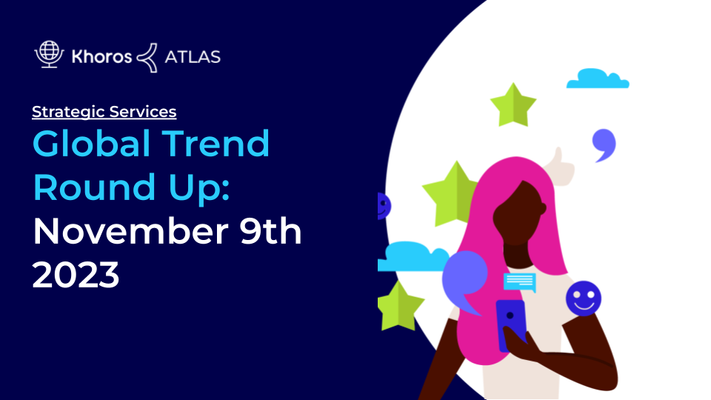 Khoros ATLAS

Strategic Services

Global Trend Round Up: November 9th 2023